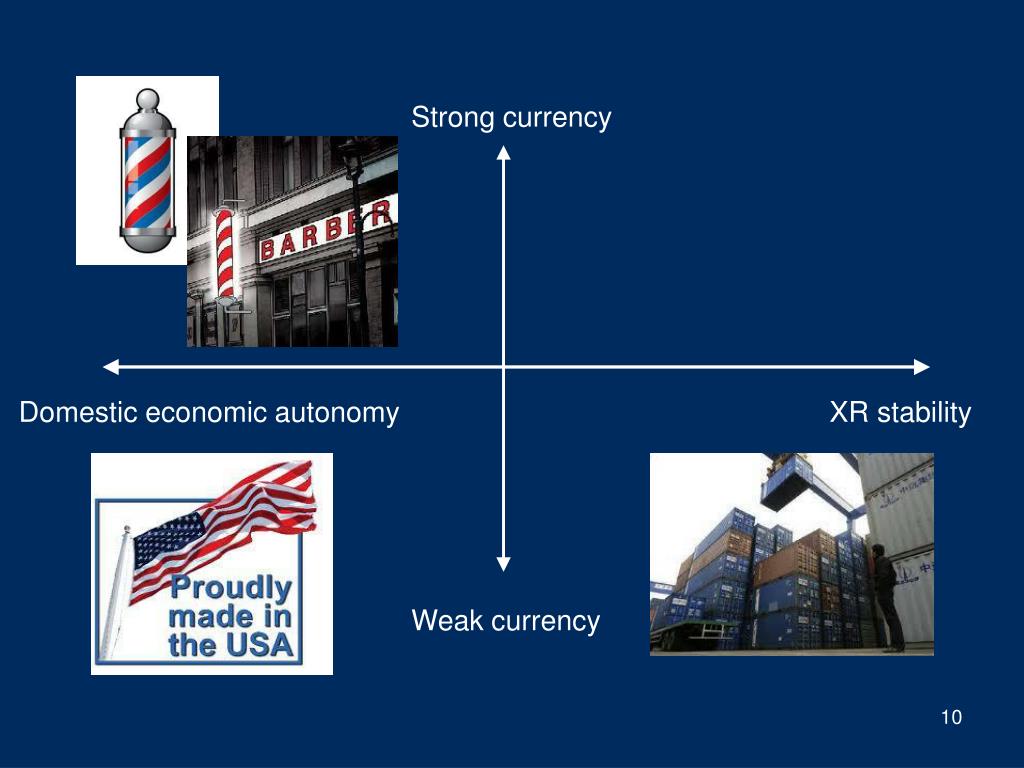 Strong currency

BARBER

Domestic economic autonomy

XR stability

Proudly made in the USA

Weak currency

10